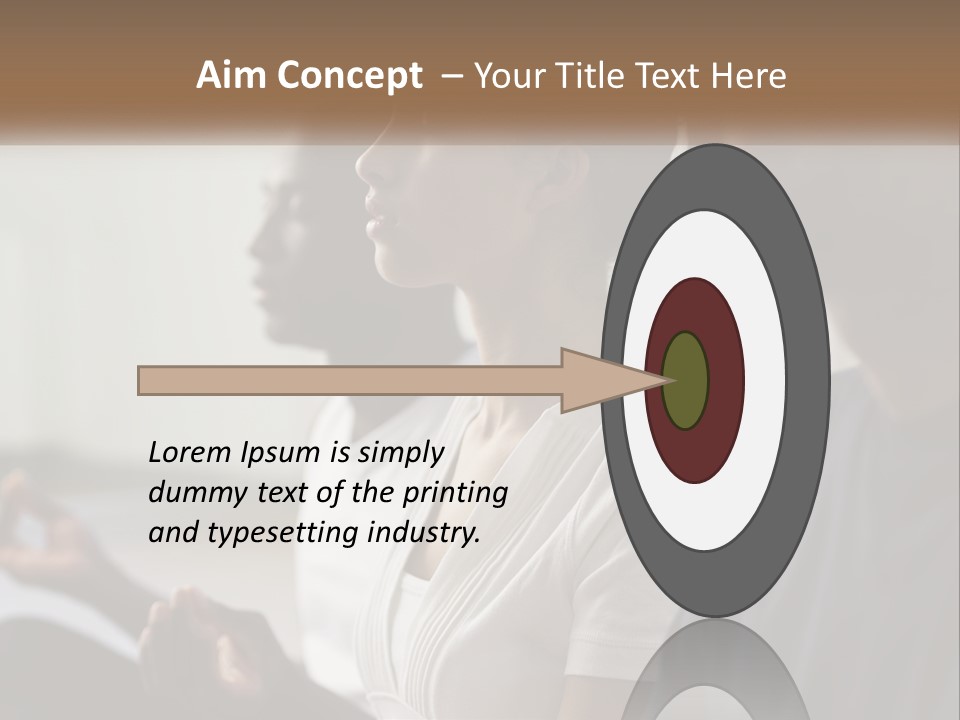 Aim Concept – Your Title Text Here

Lorem Ipsum is simply dummy text of the printing and typesetting industry.